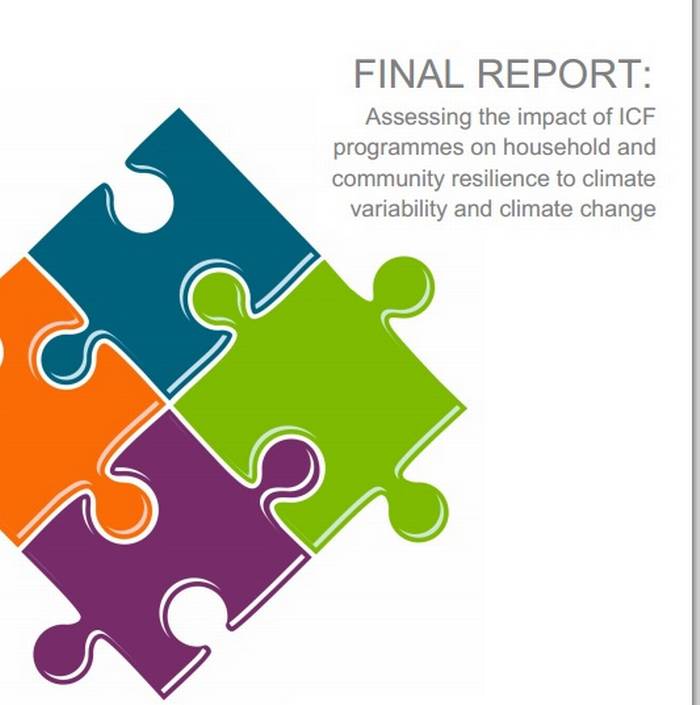 FINAL REPORT:

Assessing the impact of ICF programmes on household and community resilience to climate variability and climate change